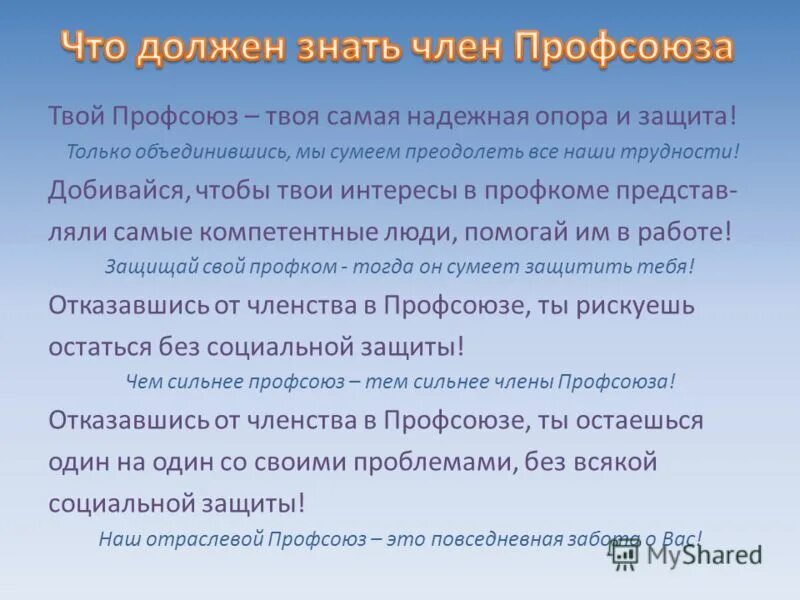 Что должен знать член Профсоюза

Твой Профсоюз – твоя самая надежная опора и защита!

Только объединившись, мы сумеем преодолеть все наши трудности!

Добивайся, чтобы твои интересы в профкоме представляли самые компетентные люди, помогай им в работе!

Защищай свой профком - тогда он сумеет защитить тебя!

Отказавшись от членства в Профсоюзе, ты рискуешь остаться без социальной защиты!

Чем сильнее профсоюз – тем сильнее члены Профсоюза!

Отказавшись от членства в Профсоюзе, ты остаешься один на один со своими проблемами, без всякой социальной защиты!

Наш отраслевой Профсоюз – это повседневная забота о Вас!

MyShared